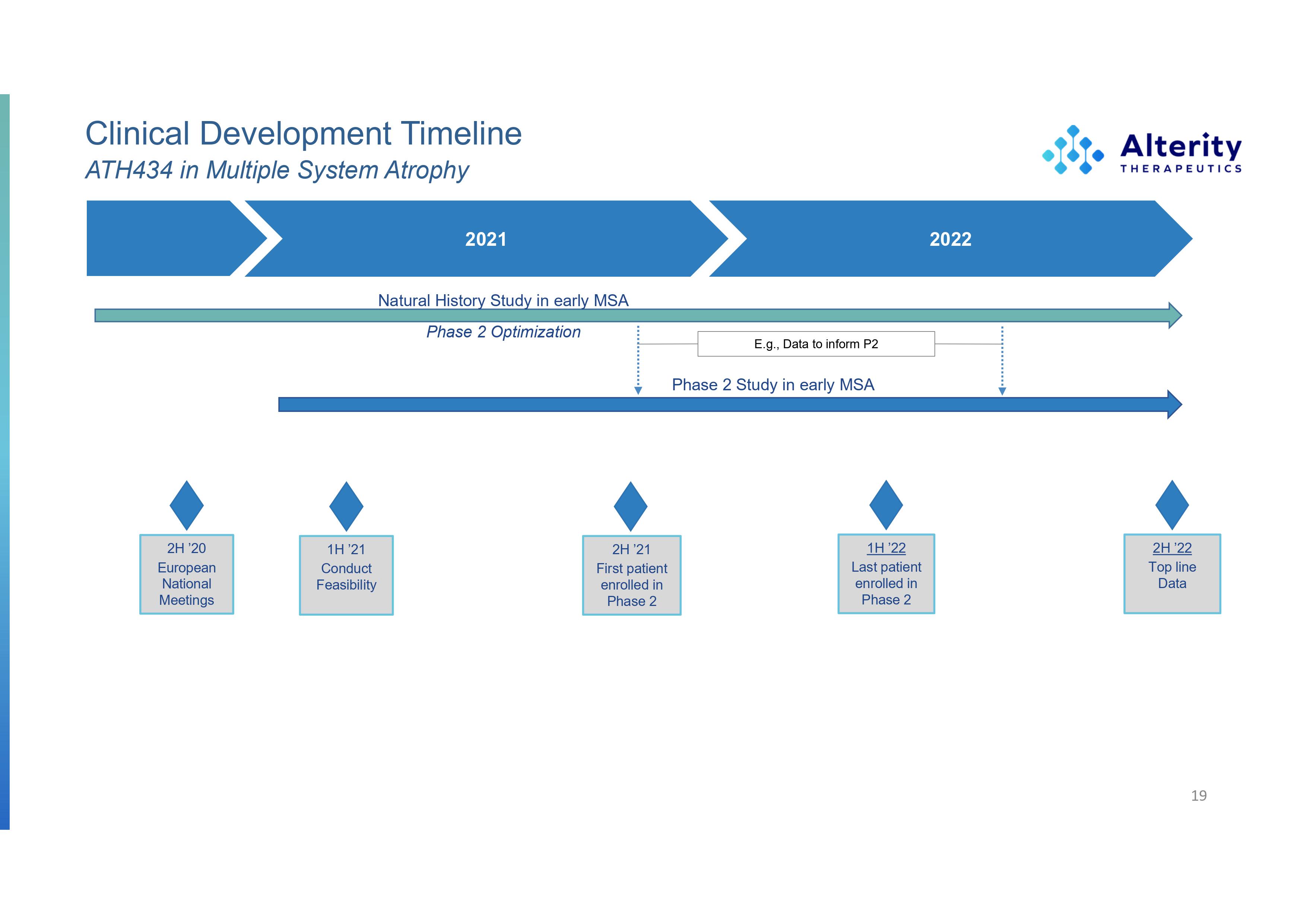 Clinical Development Timeline
ATH434 in Multiple System Atrophy

Alterity
THERAPEUTICS

2021

2022

Natural History Study in early MSA

Phase 2 Optimization

E.g., Data to inform P2

Phase 2 Study in early MSA

2H '20
European National Meetings

1H '21
Conduct Feasibility

2H '21
First patient enrolled in Phase 2

1H '22
Last patient enrolled in Phase 2

2H '22
Top line Data

19